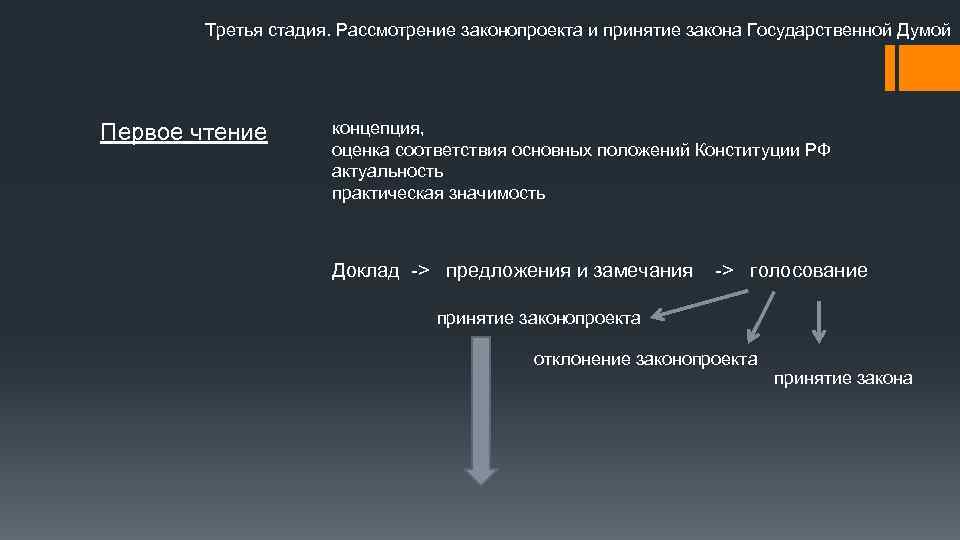 Третья стадия. Рассмотрение законопроекта и принятие закона Государственной Думой

Первое чтение

концепция,
оценка соответствия основных положений Конституции РФ
актуальность
практическая значимость

Доклад -> предложения и замечания -> голосование

принятие законопроекта

отклонение законопроекта

принятие закона